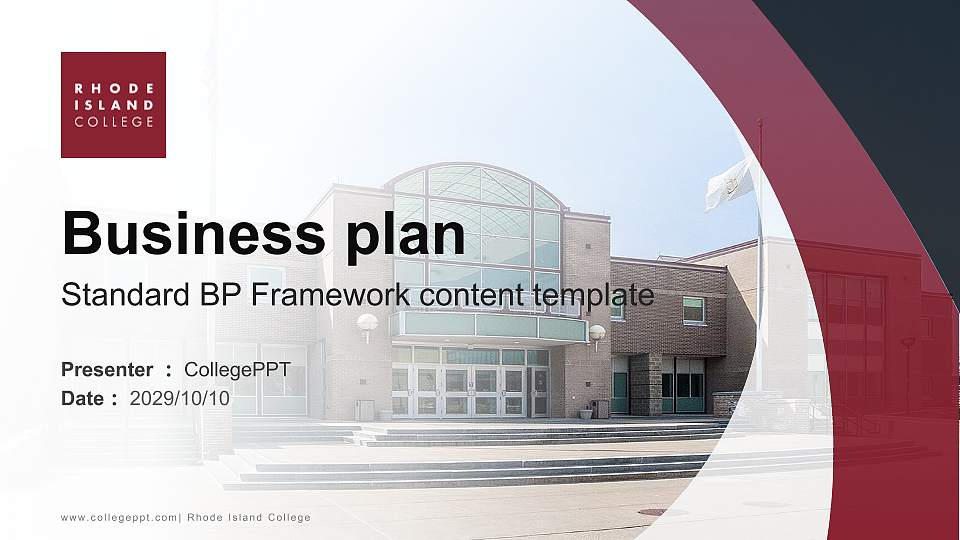 RHODE
ISLAND
COLLEGE

Business plan

Standard BP Framework content template

Presenter ： CollegePPT
Date ： 2029/10/10

www.collegeppt.com| Rhode Island College